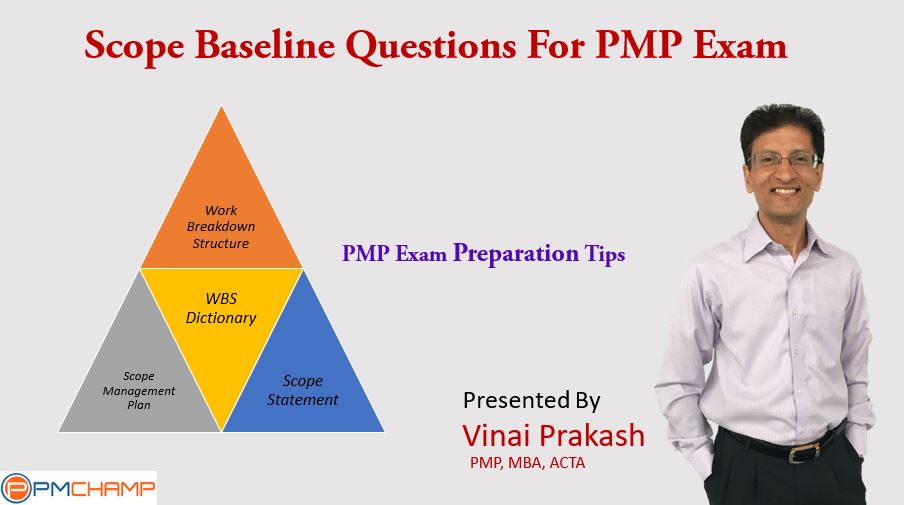 Scope Baseline Questions For PMP Exam

Work Breakdown Structure

WBS Dictionary

Scope Management Plan

Scope Statement

PMP Exam Preparation Tips

Presented By

Vinai Prakash

PMP, MBA, ACTA

PMCHAMP